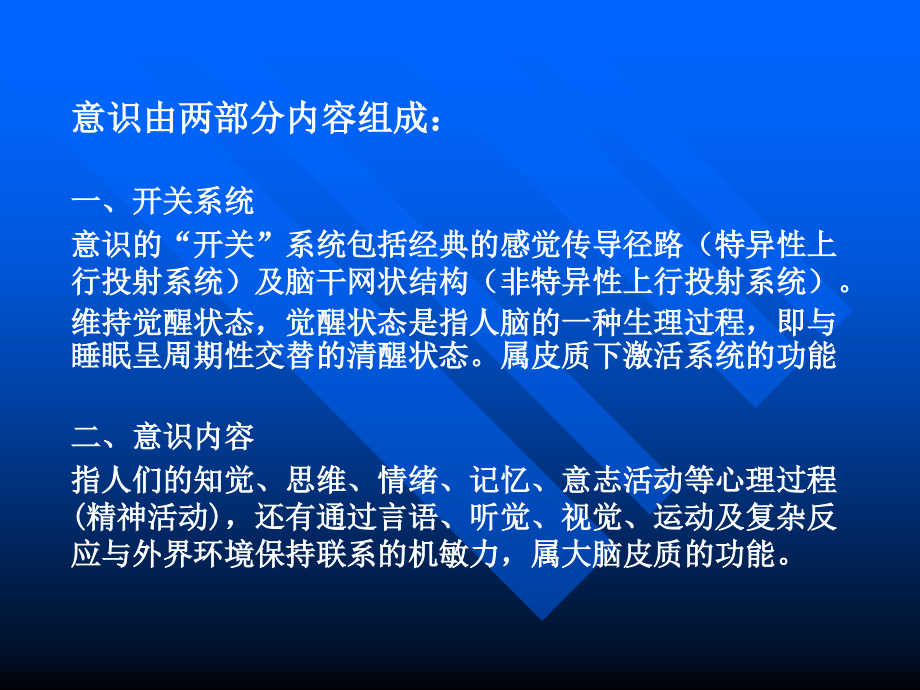 意识由两部分内容组成：

一、开关系统
意识的“开关”系统包括经典的感觉传导径路（特异性上行投射系统）及脑干网状结构（非特异性上行投射系统）。
维持觉醒状态，觉醒状态是指人脑的一种生理过程，即与睡眠呈周期性交替的清醒状态。属皮质下激活系统的功能

二、意识内容
指人们的知觉、思维、情绪、记忆、意志活动等心理过程(精神活动)，还有通过言语、听觉、视觉、运动及复杂反应与外界环境保持联系的机敏力，属大脑皮质的功能。